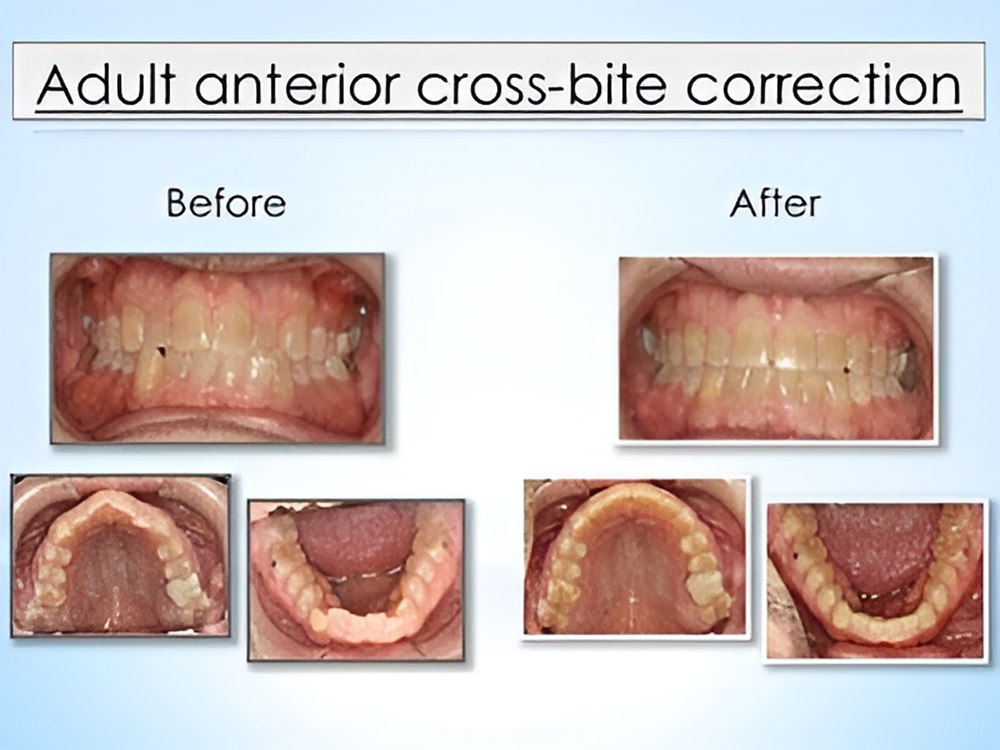 Adult anterior cross-bite correction

Before

After